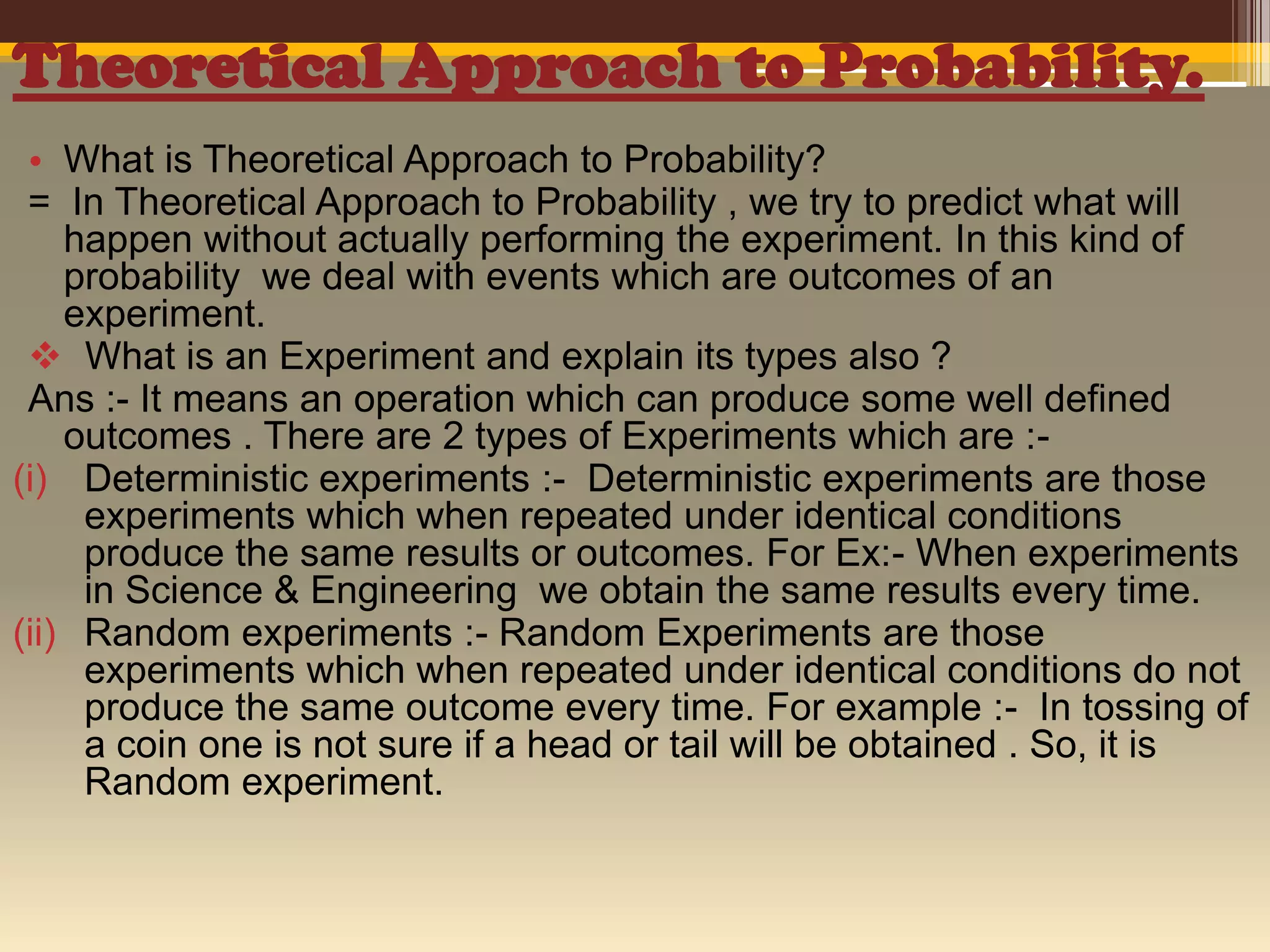 Theoretical Approach to Probability.

• What is Theoretical Approach to Probability?

= In Theoretical Approach to Probability , we try to predict what will happen without actually performing the experiment. In this kind of probability we deal with events which are outcomes of an experiment.

❖ What is an Experiment and explain its types also ?

Ans :- It means an operation which can produce some well defined outcomes . There are 2 types of Experiments which are :-

(i) Deterministic experiments :- Deterministic experiments are those experiments which when repeated under identical conditions produce the same results or outcomes. For Ex:- When experiments in Science & Engineering we obtain the same results every time.

(ii) Random experiments :- Random Experiments are those experiments which when repeated under identical conditions do not produce the same outcome every time. For example :- In tossing of a coin one is not sure if a head or tail will be obtained . So, it is Random experiment.